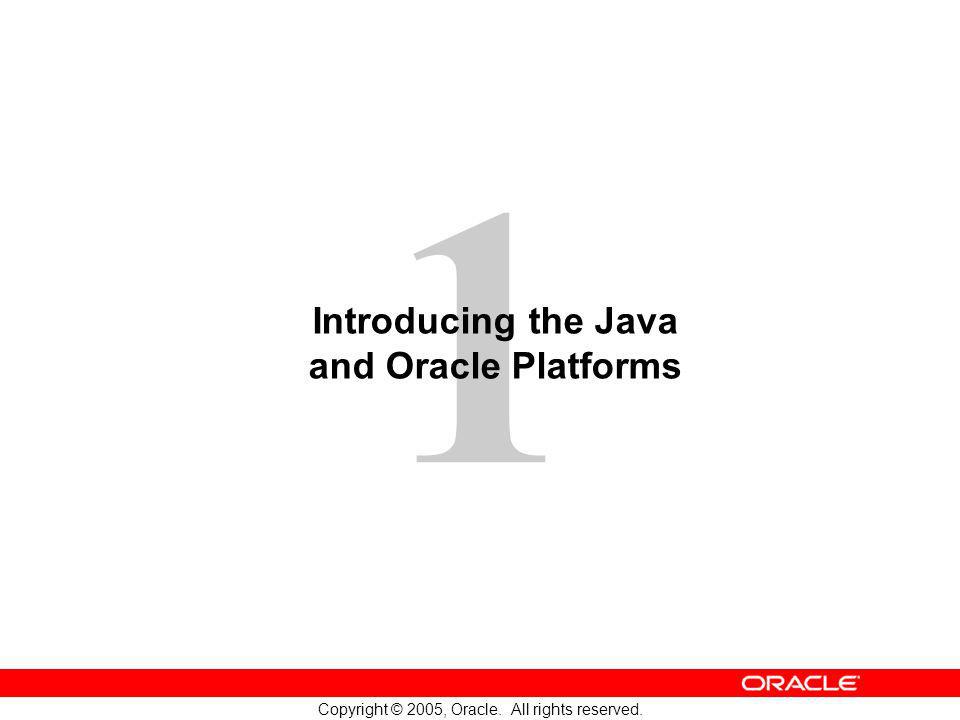 1

Introducing the Java and Oracle Platforms

ORACLE

Copyright © 2005, Oracle. All rights reserved.